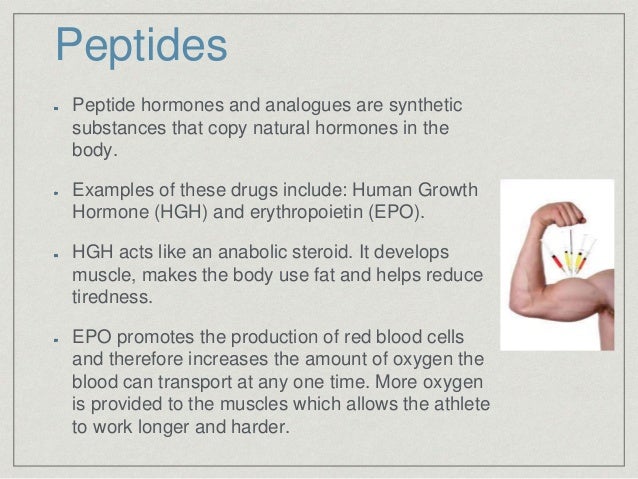 Peptides

- Peptide hormones and analogues are synthetic substances that copy natural hormones in the body.

- Examples of these drugs include: Human Growth Hormone (HGH) and erythropoietin (EPO).

- HGH acts like an anabolic steroid. It develops muscle, makes the body use fat and helps reduce tiredness.

- EPO promotes the production of red blood cells and therefore increases the amount of oxygen the blood can transport at any one time. More oxygen is provided to the muscles which allows the athlete to work longer and harder.